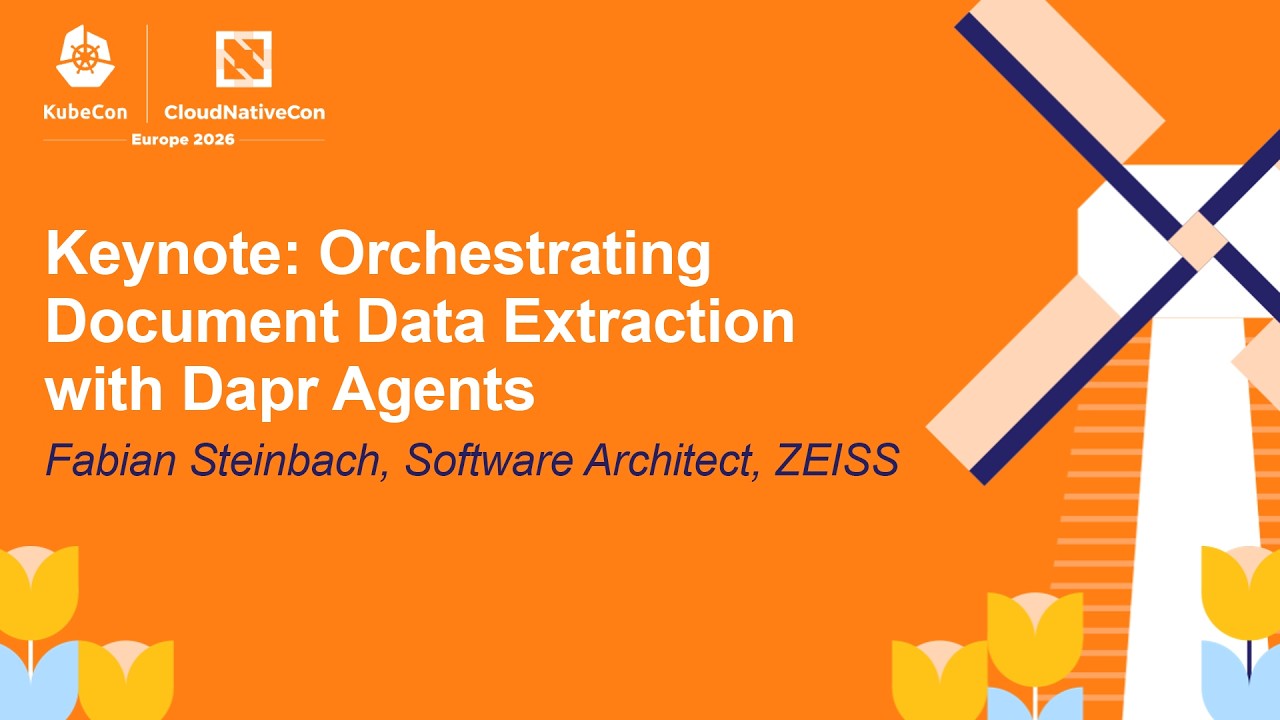 KubeCon CloudNativeCon
Europe 2026

Keynote: Orchestrating Document Data Extraction with Dapr Agents

Fabian Steinbach, Software Architect, ZEISS